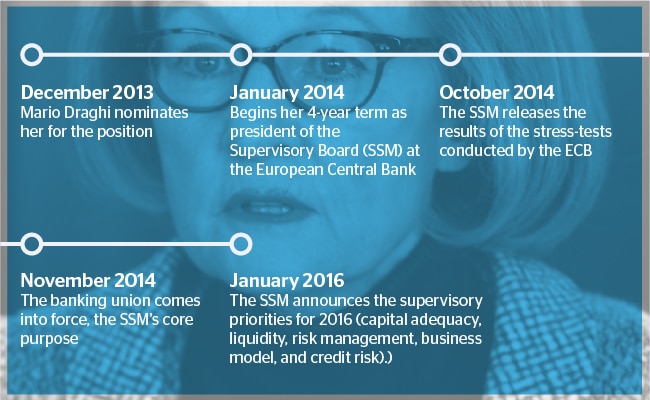 December 2013
Mario Draghi nominates her for the position

January 2014
Begins her 4-year term as president of the Supervisory Board (SSM) at the European Central Bank

October 2014
The SSM releases the results of the stress-tests conducted by the ECB

November 2014
The banking union comes into force, the SSM's core purpose

January 2016
The SSM announces the supervisory priorities for 2016 (capital adequacy, liquidity, risk management, business model, and credit risk).)